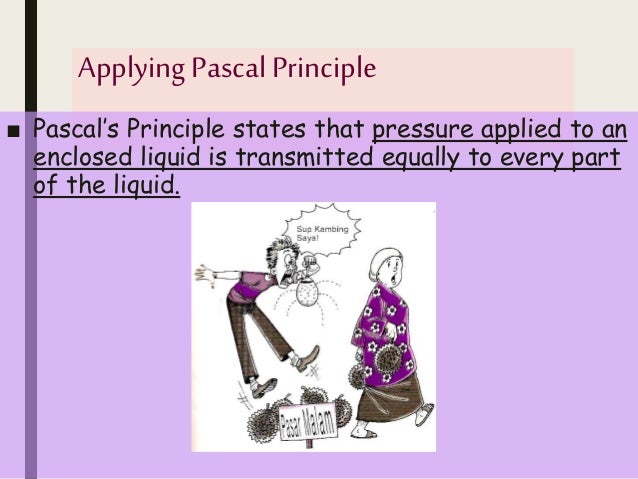 Applying Pascal Principle

■ Pascal's Principle states that pressure applied to an enclosed liquid is transmitted equally to every part of the liquid.

Sup Kambing Saya!

Pasar Malam